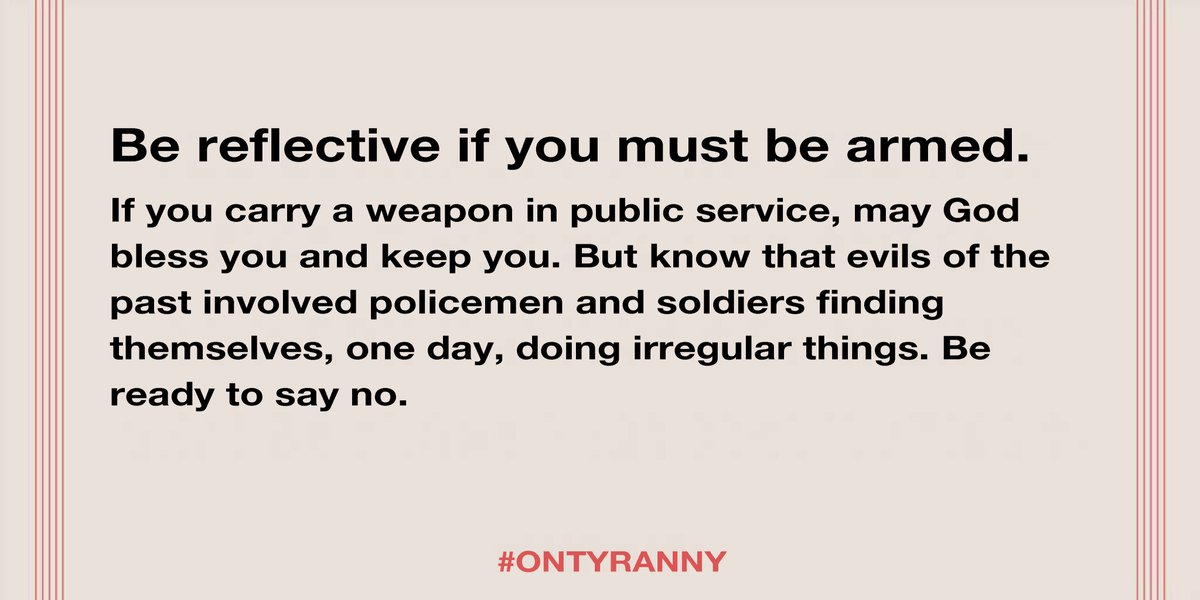 Be reflective if you must be armed.

If you carry a weapon in public service, may God bless you and keep you. But know that evils of the past involved policemen and soldiers finding themselves, one day, doing irregular things. Be ready to say no.

#ONTYRANNY